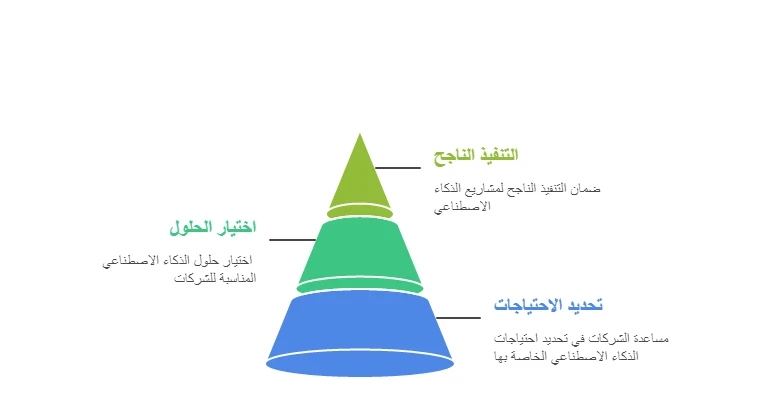 التنفيذ الناجح

ضمان التنفيذ الناجح لمشاريع الذكاء الاصطناعي

اختيار الحلول

اختيار حلول الذكاء الاصطناعي المناسبة للشركات

تحديد الاحتياجات

مساعدة الشركات في تحديد احتياجات الذكاء الاصطناعي الخاصة بها